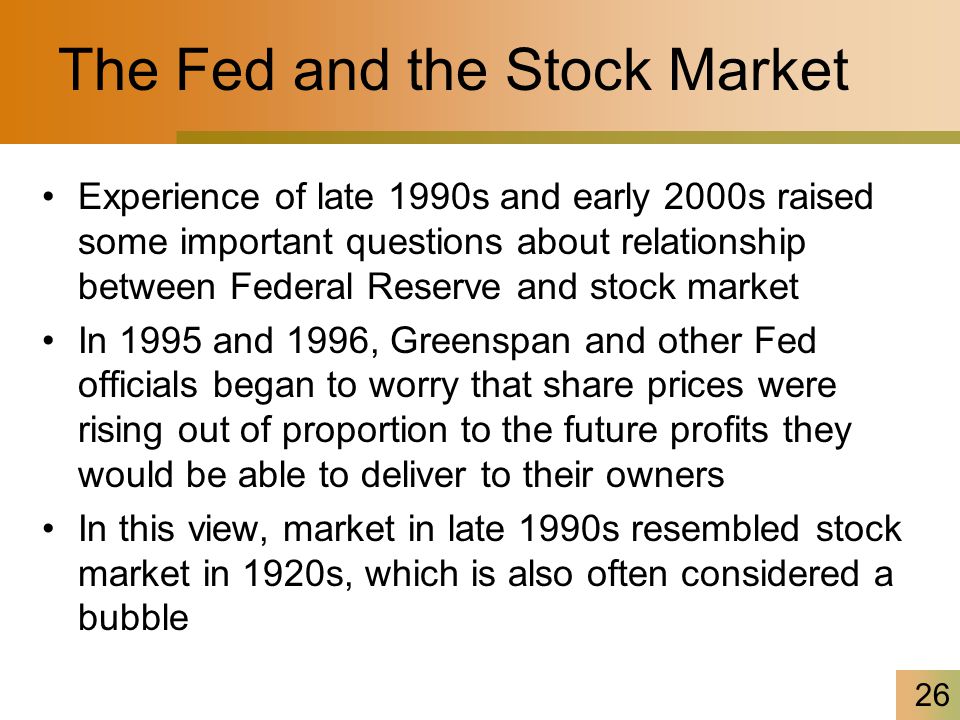 The Fed and the Stock Market

• Experience of late 1990s and early 2000s raised some important questions about relationship between Federal Reserve and stock market

• In 1995 and 1996, Greenspan and other Fed officials began to worry that share prices were rising out of proportion to the future profits they would be able to deliver to their owners

• In this view, market in late 1990s resembled stock market in 1920s, which is also often considered a bubble

26